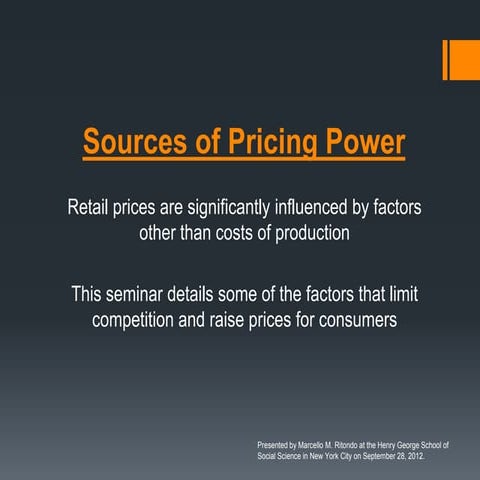 Sources of Pricing Power

Retail prices are significantly influenced by factors other than costs of production

This seminar details some of the factors that limit competition and raise prices for consumers

Presented by Marcello M. Ritondo at the Henry George School of Social Science in New York City on September 28, 2012.